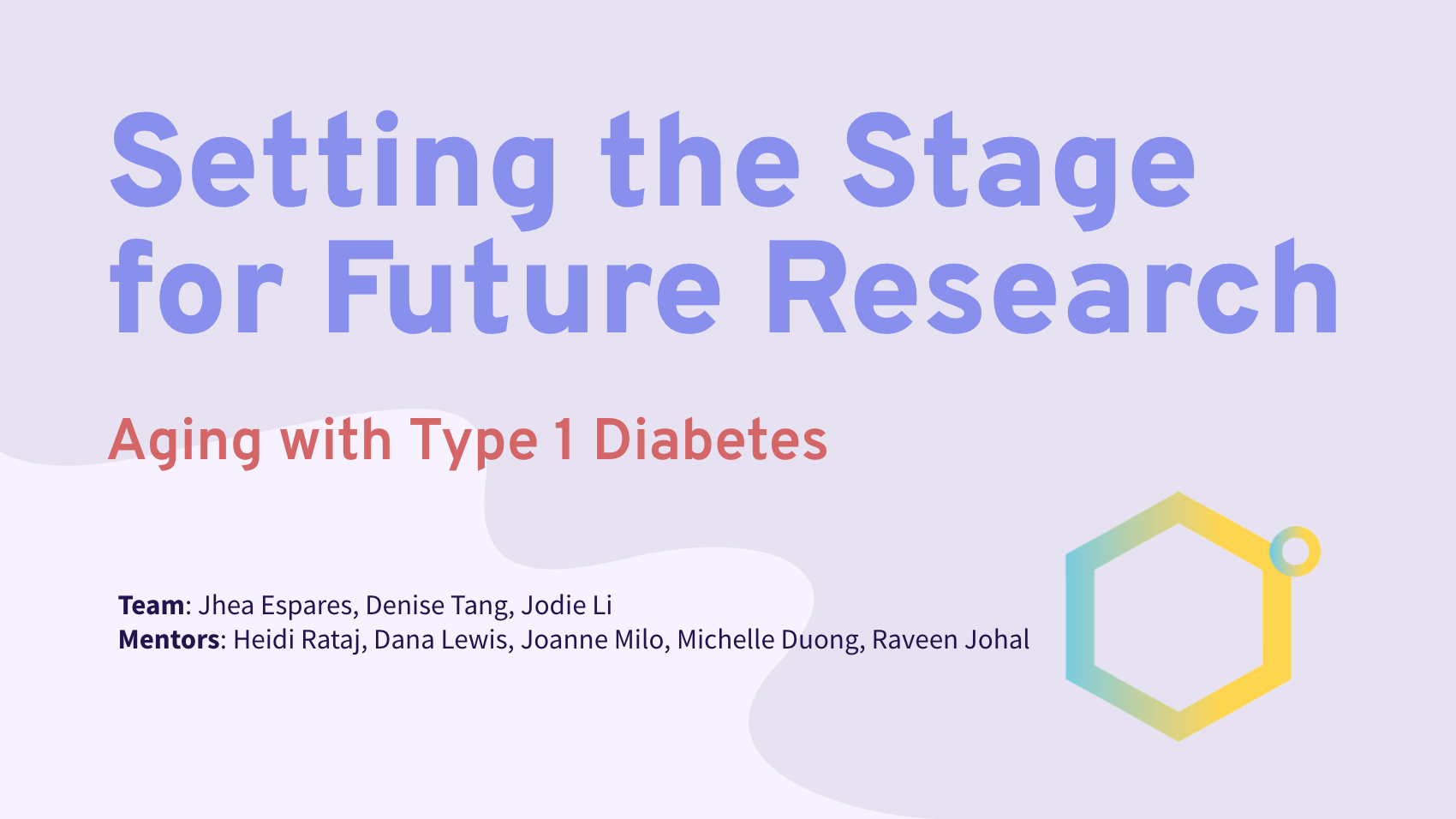 Setting the Stage for Future Research

Aging with Type 1 Diabetes

Team: Jhea Espares, Denise Tang, Jodie Li
Mentors: Heidi Rataj, Dana Lewis, Joanne Milo, Michelle Duong, Raveen Johal